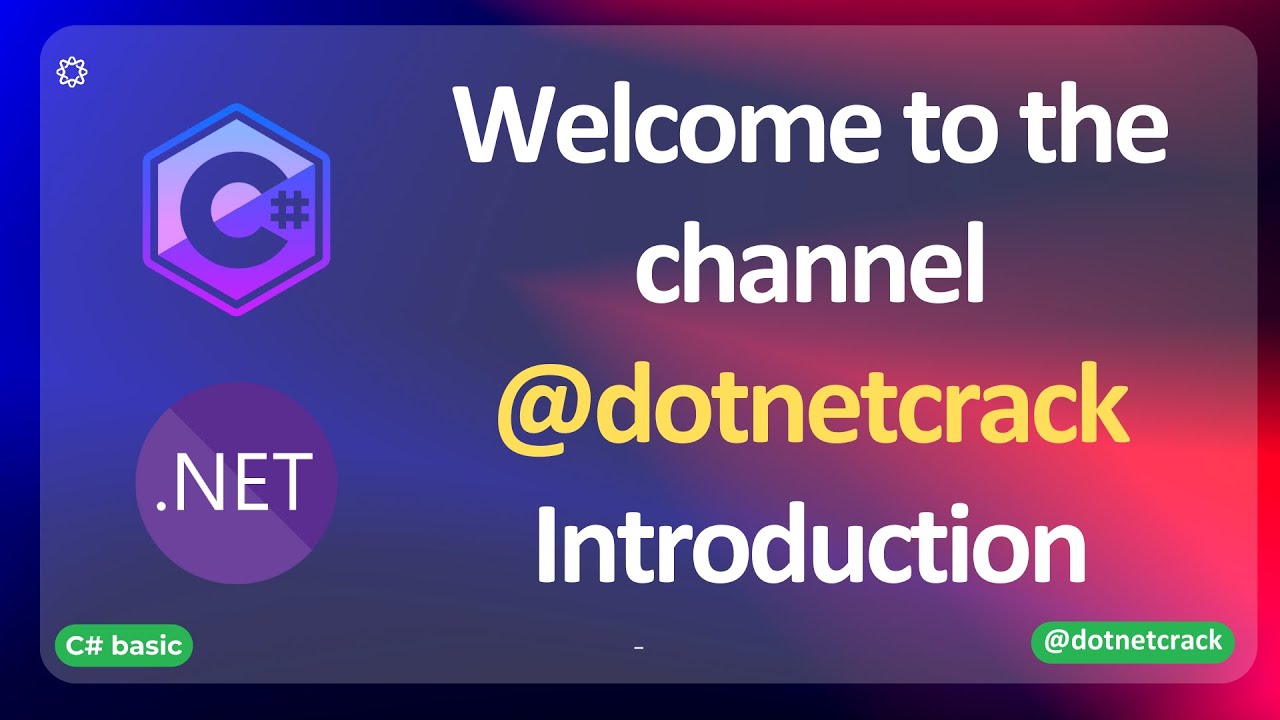 C#

.NET

Welcome to the channel @dotnetcrack Introduction

C# basic

-

@dotnetcrack